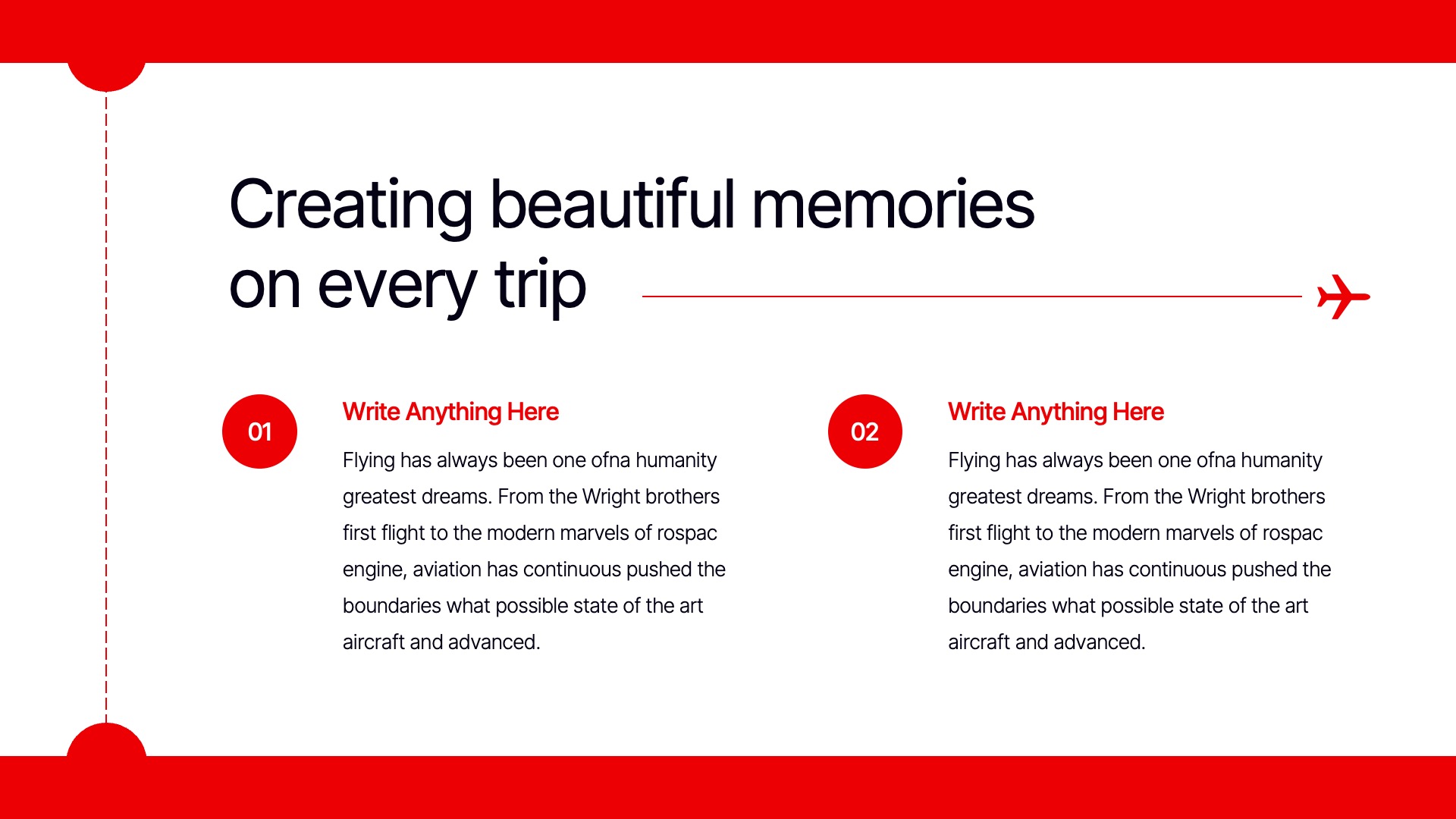 Creating beautiful memories on every trip

01

Write Anything Here

Flying has always been one ofna humanity greatest dreams. From the Wright brothers first flight to the modern marvels of rospac engine, aviation has continuous pushed the boundaries what possible state of the art aircraft and advanced.

02

Write Anything Here

Flying has always been one ofna humanity greatest dreams. From the Wright brothers first flight to the modern marvels of rospac engine, aviation has continuous pushed the boundaries what possible state of the art aircraft and advanced.